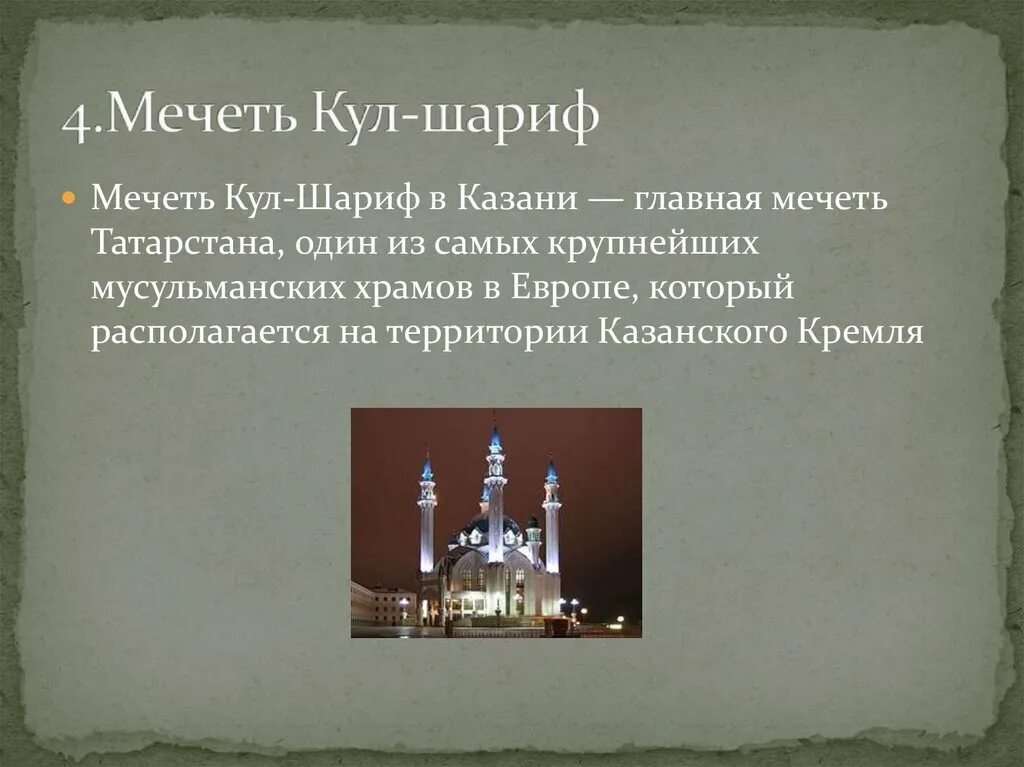 4.Мечеть Кул-шариф

Мечеть Кул-Шариф в Казани — главная мечеть Татарстана, один из самых крупнейших мусульманских храмов в Европе, который располагается на территории Казанского Кремля